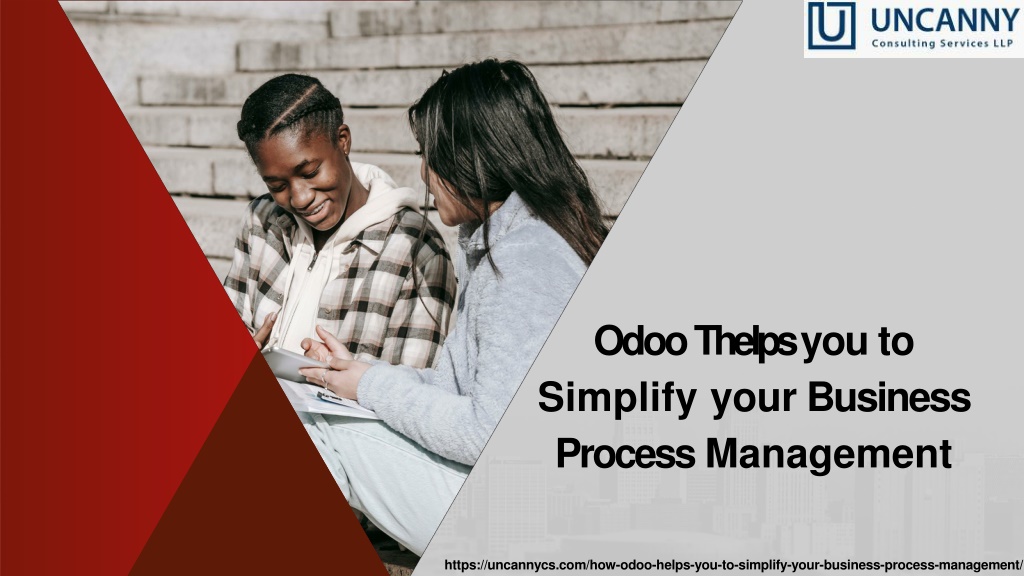 UNCANNY
Consulting Services LLP

Odoo Thelps you to Simplify your Business Process Management

https://uncannycs.com/how-odoo-helps-you-to-simplify-your-business-process-management/